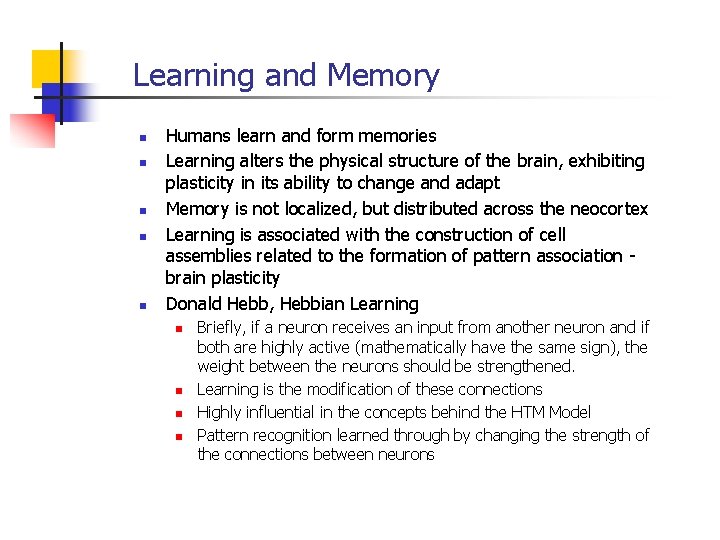 Learning and Memory

- Humans learn and form memories
- Learning alters the physical structure of the brain, exhibiting plasticity in its ability to change and adapt
- Memory is not localized, but distributed across the neocortex
- Learning is associated with the construction of cell assemblies related to the formation of pattern association - brain plasticity
- Donald Hebb, Hebbian Learning
  - Briefly, if a neuron receives an input from another neuron and if both are highly active (mathematically have the same sign), the weight between the neurons should be strengthened.
  - Learning is the modification of these connections
  - Highly influential in the concepts behind the HTM Model
  - Pattern recognition learned through by changing the strength of the connections between neurons